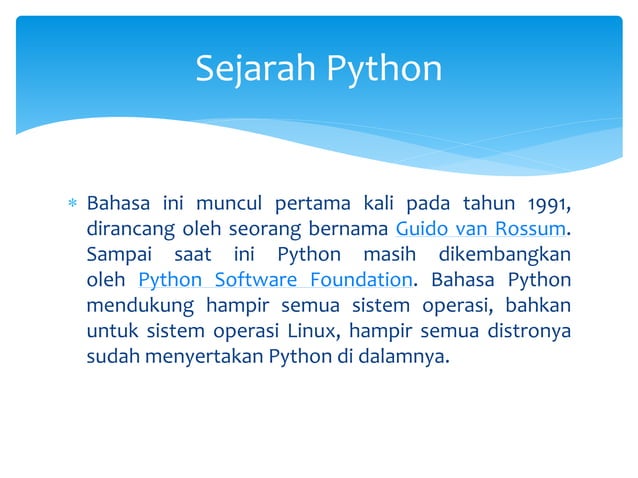 Sejarah Python

* Bahasa ini muncul pertama kali pada tahun 1991, dirancang oleh seorang bernama Guido van Rossum. Sampai saat ini Python masih dikembangkan oleh Python Software Foundation. Bahasa Python mendukung hampir semua sistem operasi, bahkan untuk sistem operasi Linux, hampir semua distronya sudah menyertakan Python di dalamnya.